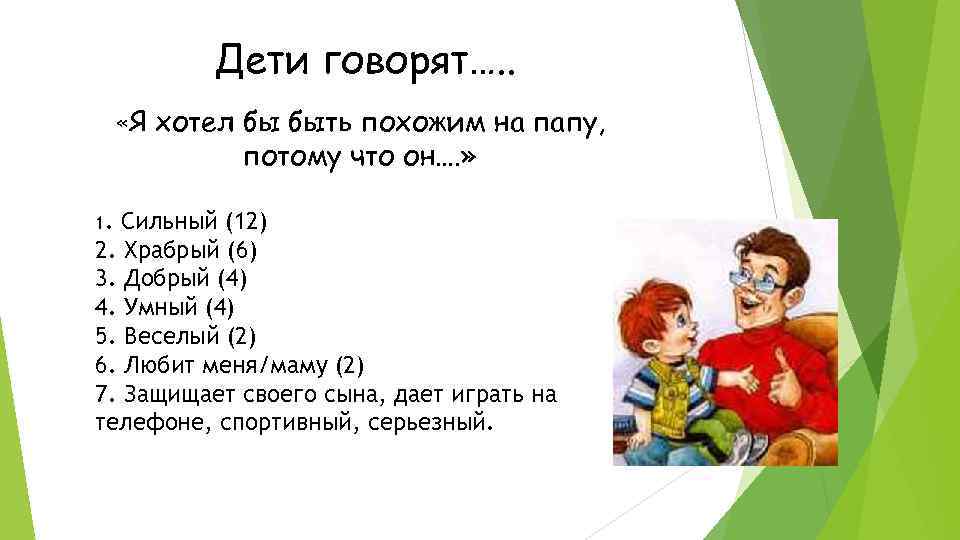 Дети говорят…..

«Я хотел бы быть похожим на папу, потому что он….»

1. Сильный (12)
2. Храбрый (6)
3. Добрый (4)
4. Умный (4)
5. Веселый (2)
6. Любит меня/маму (2)
7. Защищает своего сына, дает играть на телефоне, спортивный, серьезный.